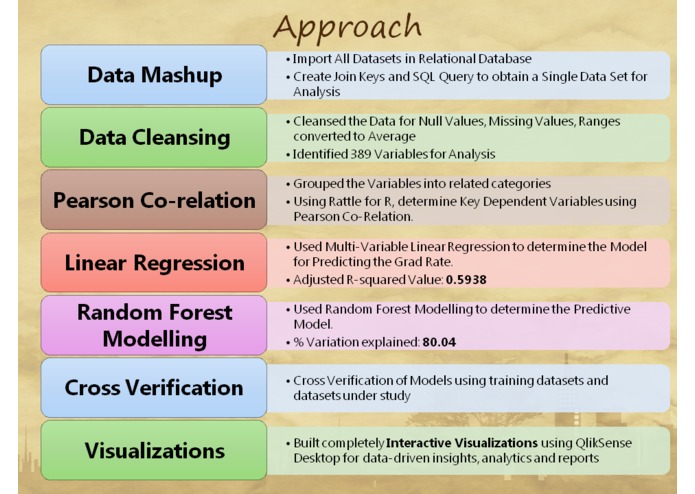 Approach

Data Mashup

• Import All Datasets in Relational Database
• Create Join Keys and SQL Query to obtain a Single Data Set for Analysis

Data Cleansing

• Cleansed the Data for Null Values, Missing Values, Ranges converted to Average
• Identified 389 Variables for Analysis

Pearson Co-relation

• Grouped the Variables into related categories
• Using Rattle for R, determine Key Dependent Variables using Pearson Co-Relation.

Linear Regression

• Used Multi-Variable Linear Regression to determine the Model for Predicting the Grad Rate.
• Adjusted R-squared Value: 0.5938

Random Forest Modelling

• Used Random Forest Modelling to determine the Predictive Model.
• % Variation explained: 80.04

Cross Verification

• Cross Verification of Models using training datasets and datasets under study

Visualizations

• Built completely Interactive Visualizations using QlikSense Desktop for data-driven insights, analytics and reports